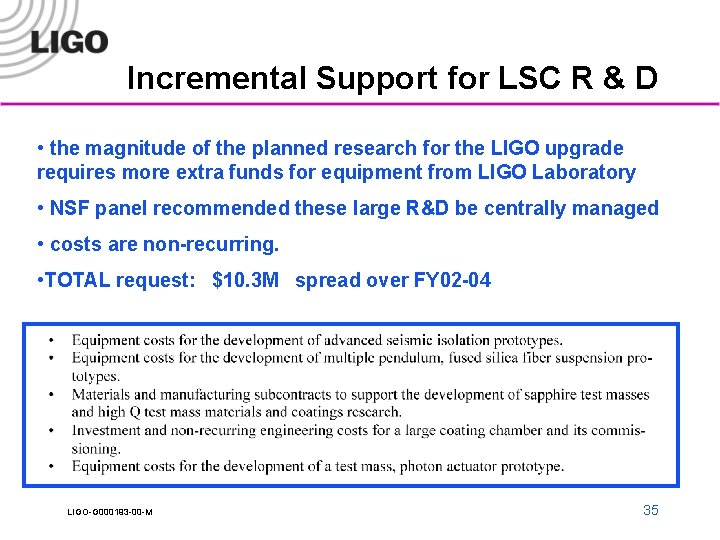 LIGO

Incremental Support for LSC R & D

• the magnitude of the planned research for the LIGO upgrade requires more extra funds for equipment from LIGO Laboratory

• NSF panel recommended these large R&D be centrally managed

• costs are non-recurring.

•TOTAL request: $10.3M spread over FY02-04

• Equipment costs for the development of advanced seismic isolation prototypes.
• Equipment costs for the development of multiple pendulum, fused silica fiber suspension prototypes.
• Materials and manufacturing subcontracts to support the development of sapphire test masses and high Q test mass materials and coatings research.
• Investment and non-recurring engineering costs for a large coating chamber and its commissioning.
• Equipment costs for the development of a test mass, photon actuator prototype.

LIGO-G000193-00-M

35